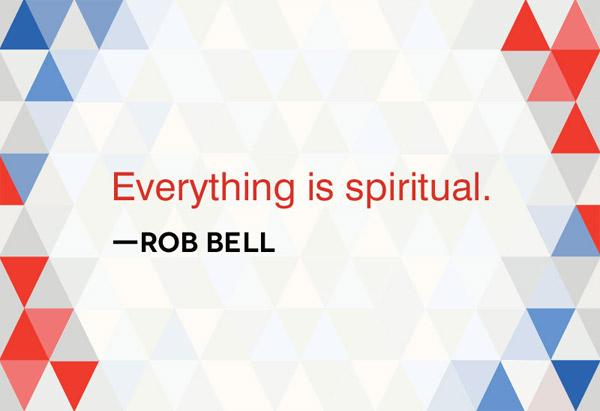 Everything is spiritual.

—ROB BELL